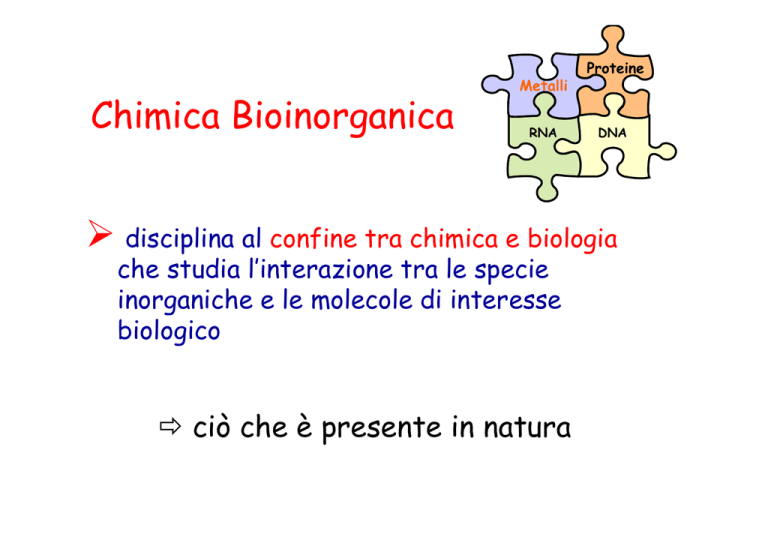 Chimica Bioinorganica

Metalli
Proteine
RNA
DNA

➢ disciplina al confine tra chimica e biologia che studia l'interazione tra le specie inorganiche e le molecole di interesse biologico

⇨ ciò che è presente in natura